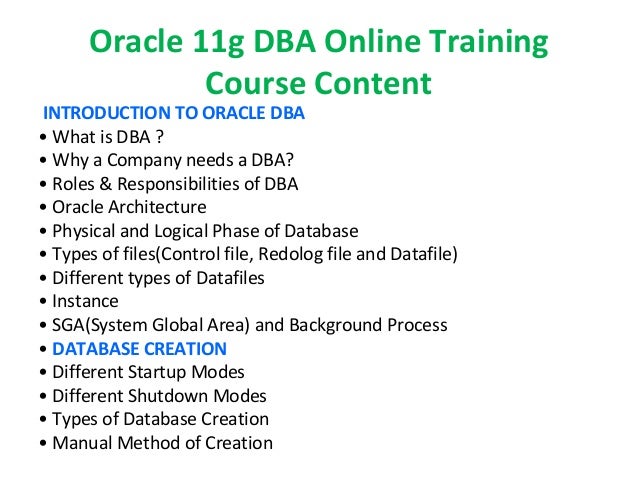 Oracle 11g DBA Online Training Course Content

INTRODUCTION TO ORACLE DBA
• What is DBA ?
• Why a Company needs a DBA?
• Roles & Responsibilities of DBA
• Oracle Architecture
• Physical and Logical Phase of Database
• Types of files(Control file, Redolog file and Datafile)
• Different types of Datafiles
• Instance
• SGA(System Global Area) and Background Process
• DATABASE CREATION
• Different Startup Modes
• Different Shutdown Modes
• Types of Database Creation
• Manual Method of Creation